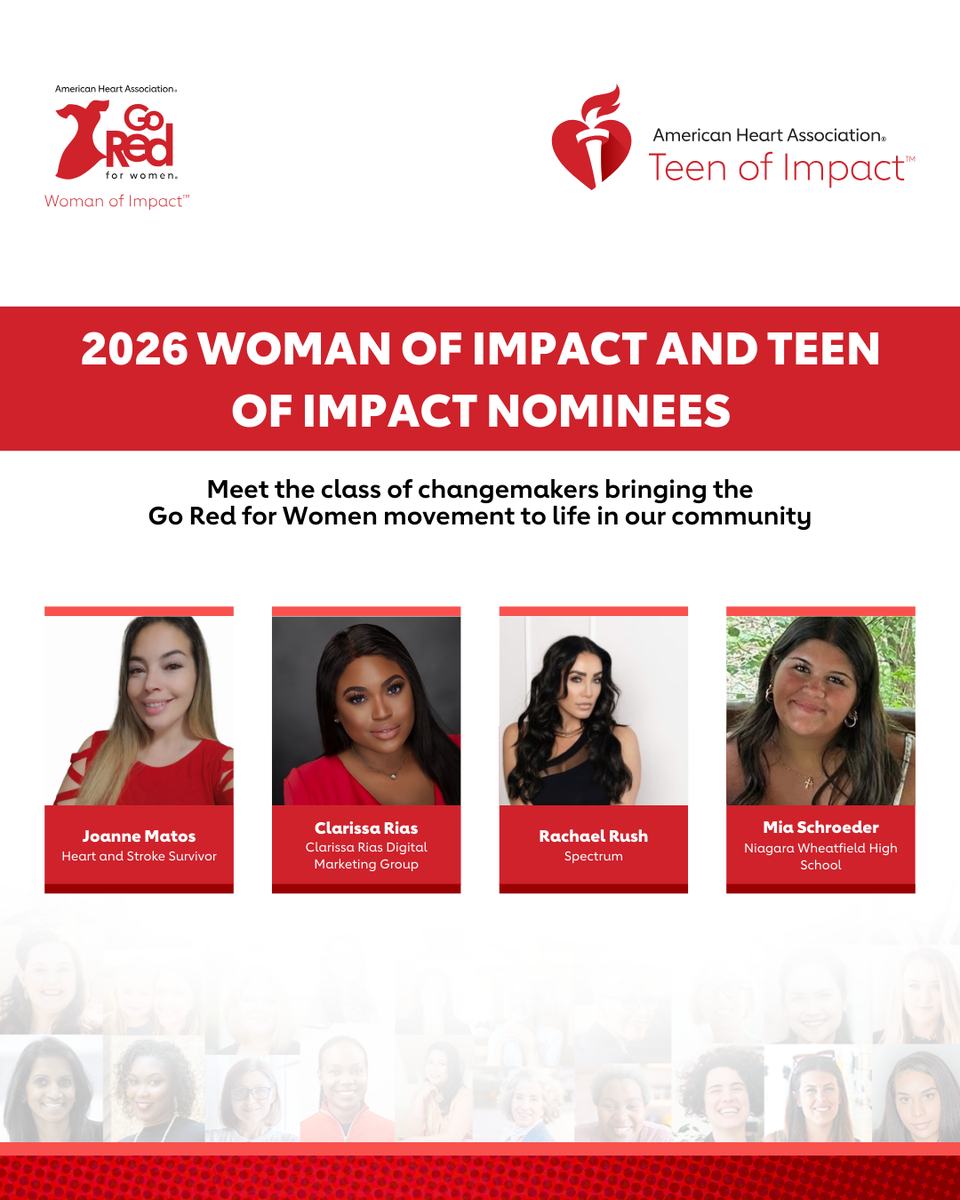 American Heart Association®
Go Red for women®
Woman of Impact™

American Heart Association®
Teen of Impact™

2026 WOMAN OF IMPACT AND TEEN OF IMPACT NOMINEES

Meet the class of changemakers bringing the Go Red for Women movement to life in our community

Joanne Matos
Heart and Stroke Survivor

Clarissa Rias
Clarissa Rias Digital Marketing Group

Rachael Rush
Spectrum

Mia Schroeder
Niagara Wheatfield High School